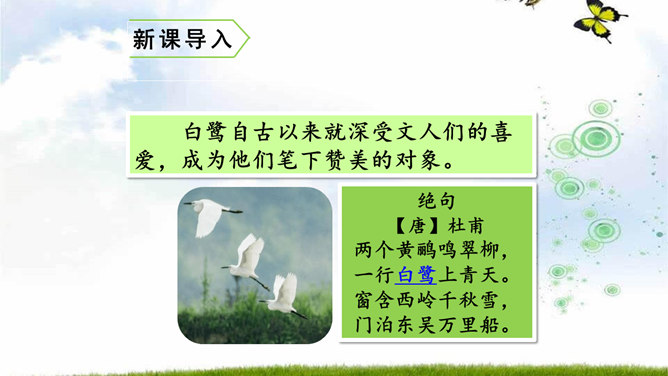 新课导入

白鹭自古以来就深受文人们的喜爱，成为他们笔下赞美的对象。

绝句
【唐】杜甫
两个黄鹂鸣翠柳，
一行白鹭上青天。
窗含西岭千秋雪，
门泊东吴万里船。